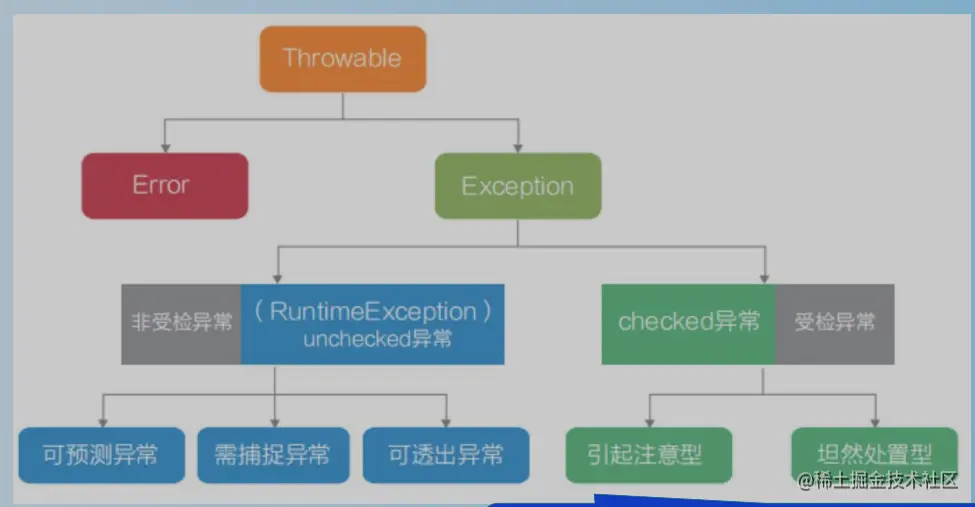 Throwable

Error

Exception

非受检异常

（RuntimeException）
unchecked异常

checked异常

受检异常

可预测异常

需捕捉异常

可透出异常

引起注意型

坦然处置型

@稀土掘金技术社区